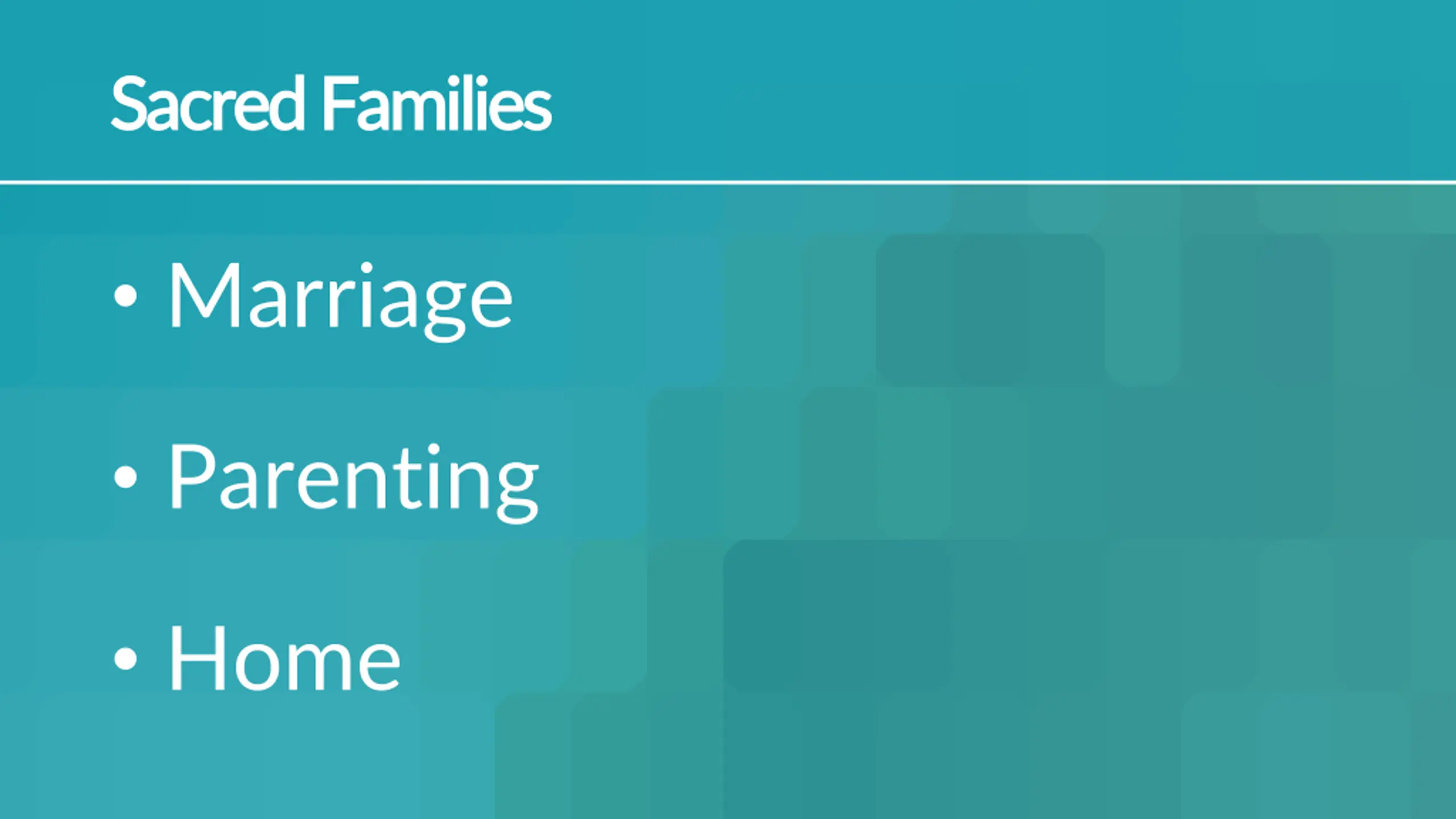 Sacred Families

• Marriage
• Parenting
• Home